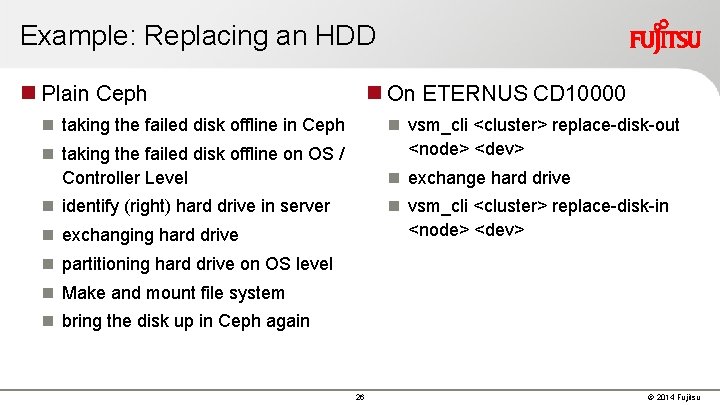 Example: Replacing an HDD

FUJITSU

Plain Ceph

taking the failed disk offline in Ceph

taking the failed disk offline on OS / Controller Level

identify (right) hard drive in server

exchanging hard drive

partitioning hard drive on OS level

Make and mount file system

bring the disk up in Ceph again

On ETERNUS CD10000

vsm_cli <cluster> replace-disk-out <node> <dev>

exchange hard drive

vsm_cli <cluster> replace-disk-in <node> <dev>

26

© 2014 Fujitsu